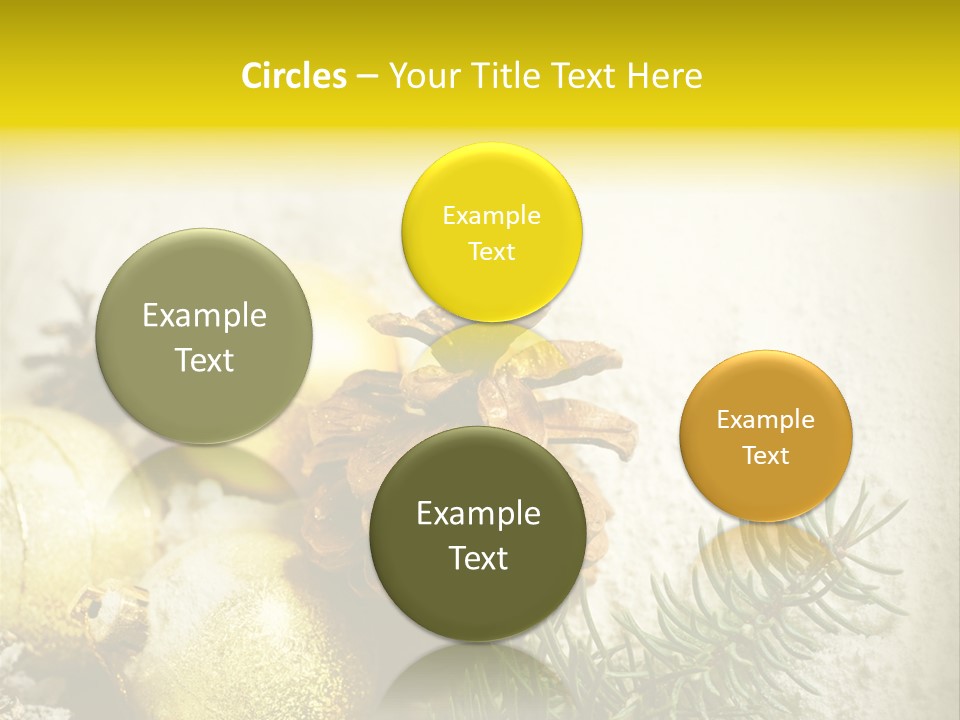 Circles – Your Title Text Here

Example Text

Example Text

Example Text

Example Text